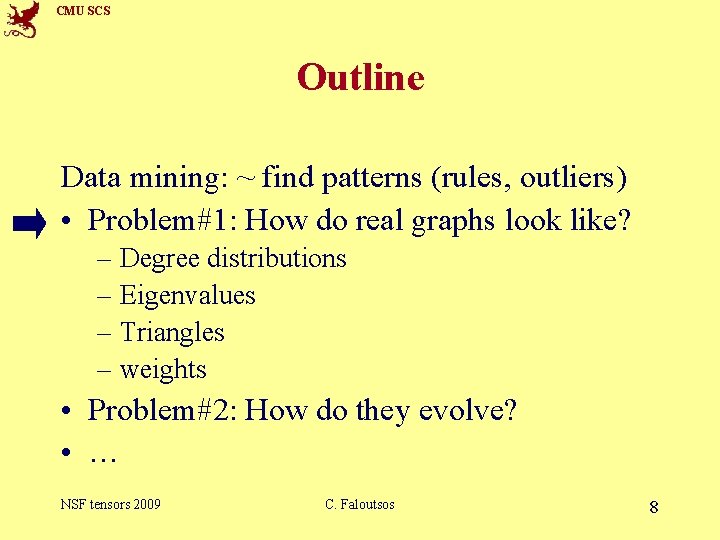 CMU SCS

Outline

Data mining: ~ find patterns (rules, outliers)

• Problem#1: How do real graphs look like?
– Degree distributions
– Eigenvalues
– Triangles
– weights
• Problem#2: How do they evolve?
• …

NSF tensors 2009 C. Faloutsos 8